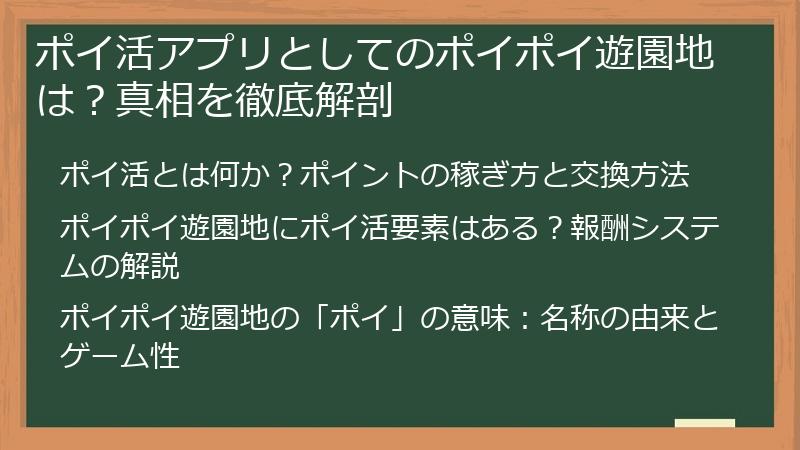 ポイ活アプリとしてのポイポイ遊園地は？真相を徹底解剖

ポイ活とは何か？ポイントの稼ぎ方と交換方法

ポイポイ遊園地にポイ活要素はある？報酬システムの解説

ポイポイ遊園地の「ポイ」の意味：名称の由来とゲーム性